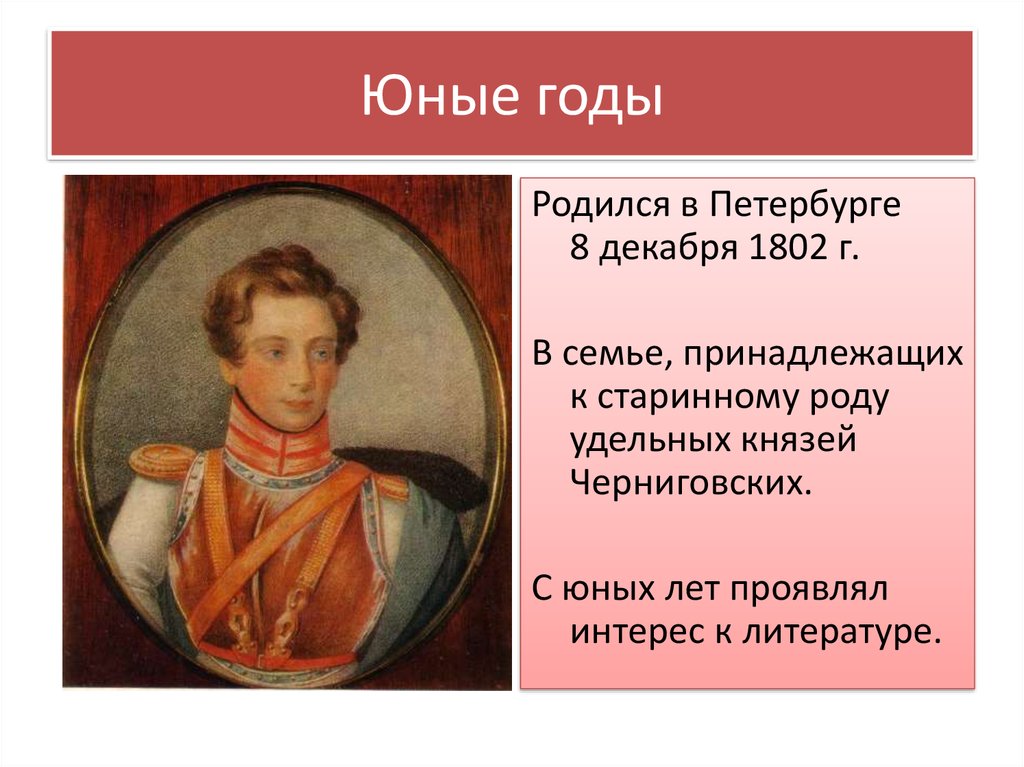 Юные годы

Родился в Петербурге 8 декабря 1802 г.

В семье, принадлежащих к старинному роду удельных князей Черниговских.

С юных лет проявлял интерес к литературе.